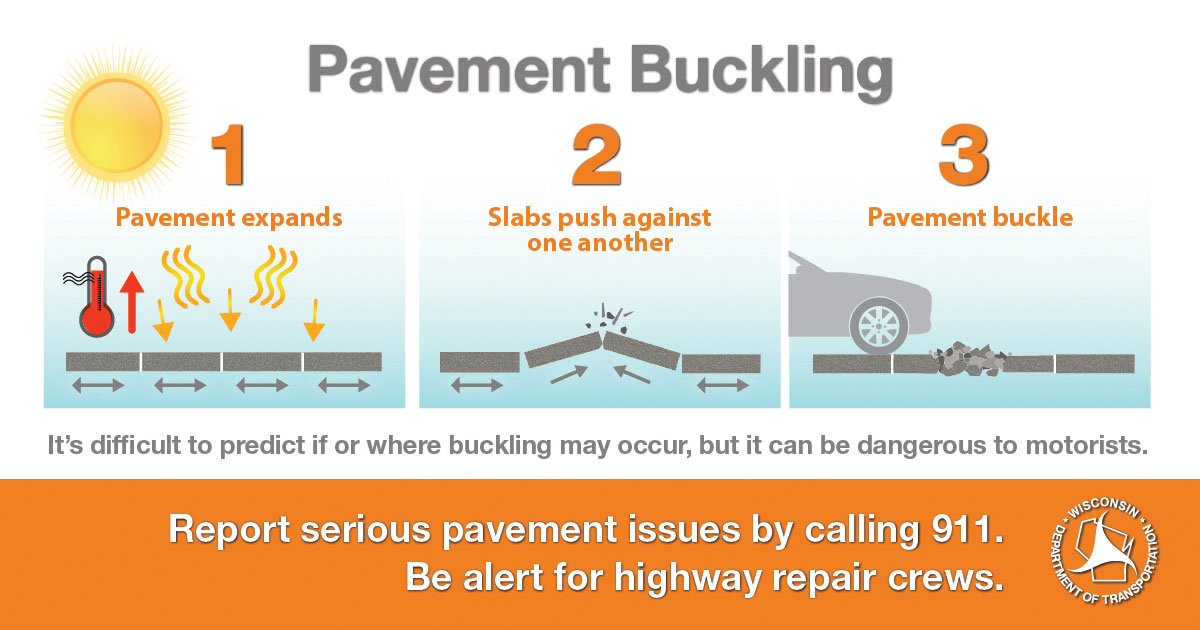 Pavement Buckling

1
Pavement expands

2
Slabs push against one another

3
Pavement buckle

It's difficult to predict if or where buckling may occur, but it can be dangerous to motorists.

Report serious pavement issues by calling 911.
Be alert for highway repair crews.

WISCONSIN DEPARTMENT OF TRANSPORTATION